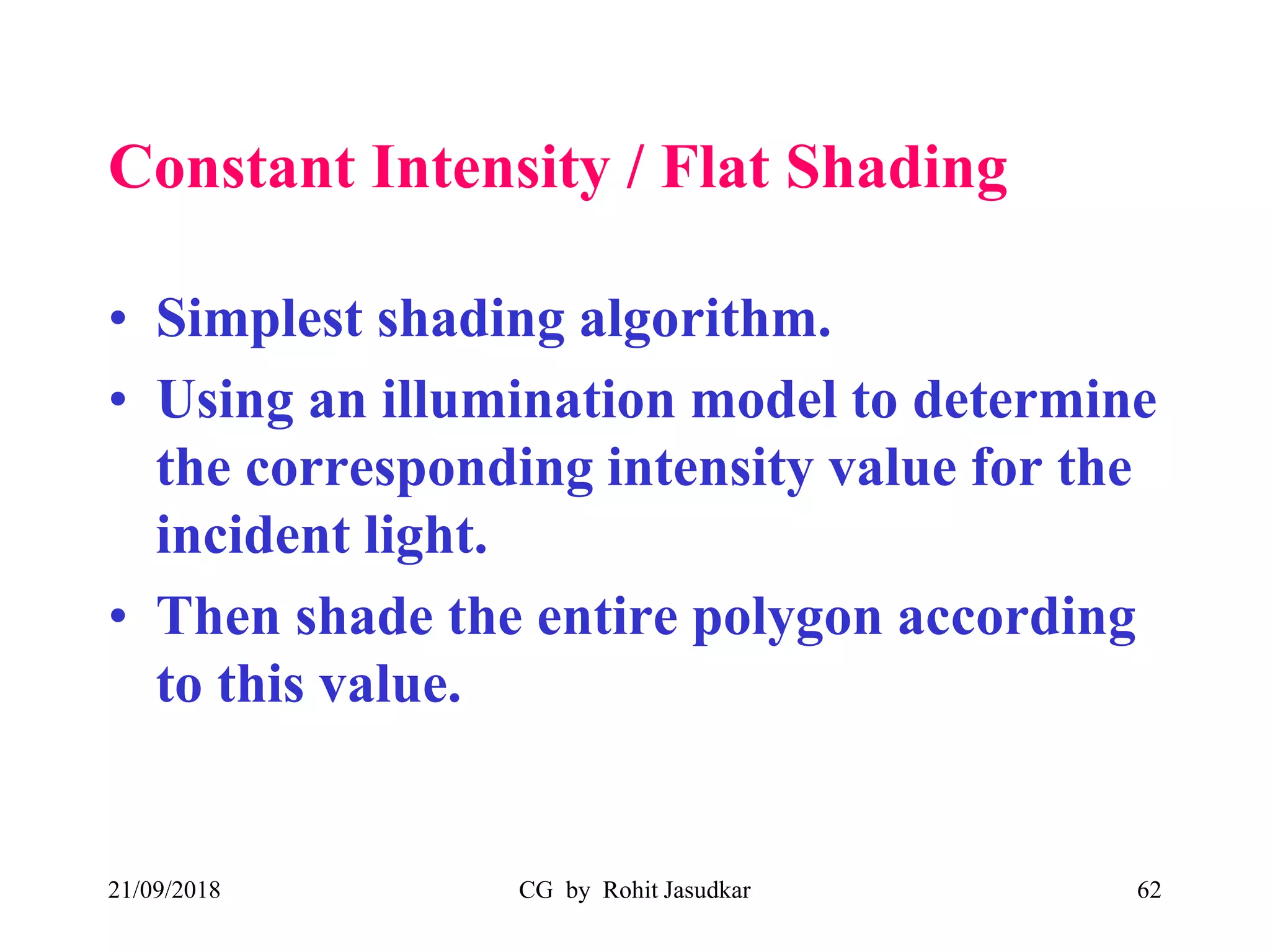 Constant Intensity / Flat Shading

• Simplest shading algorithm.
• Using an illumination model to determine the corresponding intensity value for the incident light.
• Then shade the entire polygon according to this value.

21/09/2018 CG by Rohit Jasudkar 62